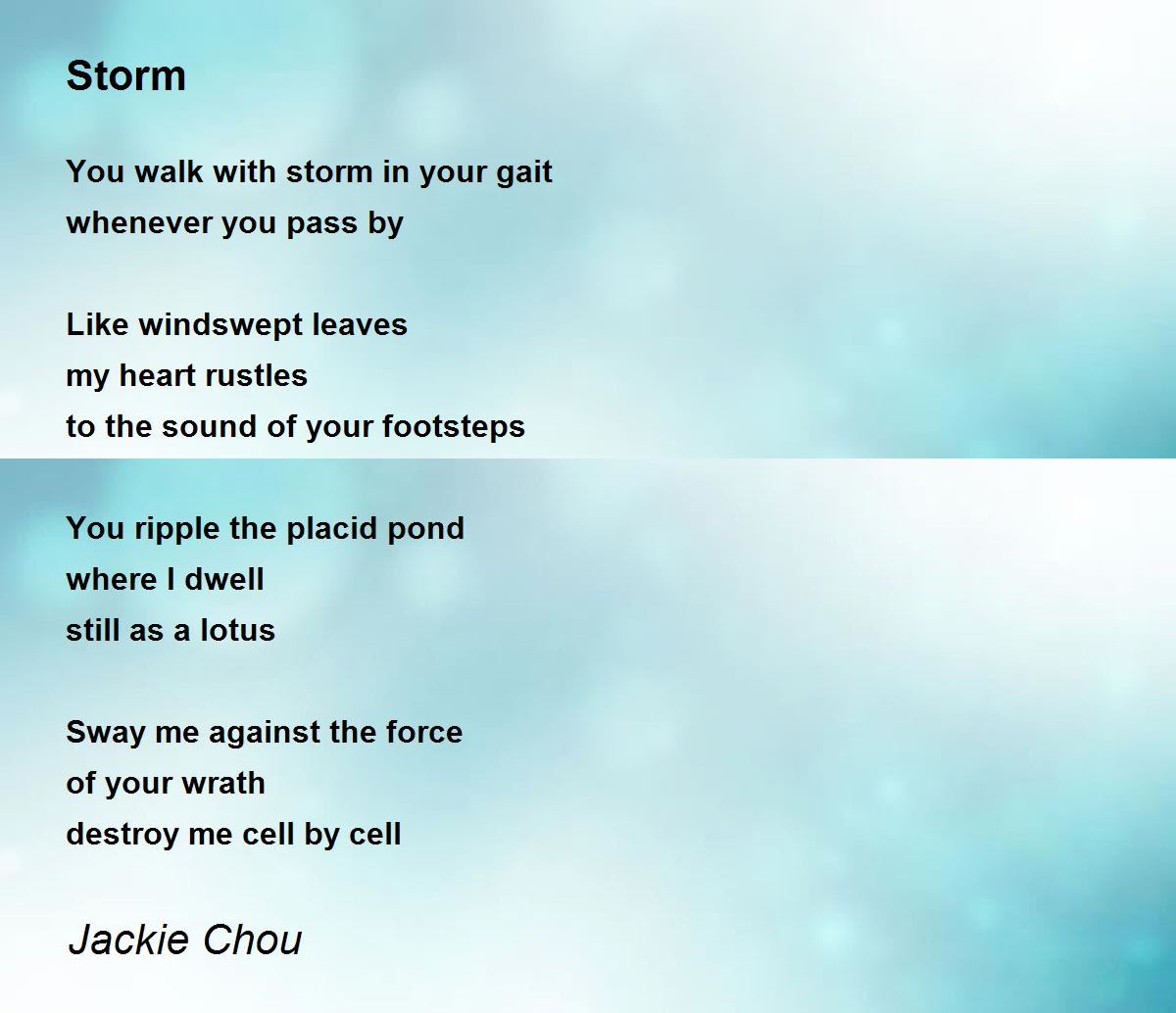 Storm

You walk with storm in your gait
whenever you pass by

Like windswept leaves
my heart rustles
to the sound of your footsteps

You ripple the placid pond
where I dwell
still as a lotus

Sway me against the force
of your wrath
destroy me cell by cell

Jackie Chou